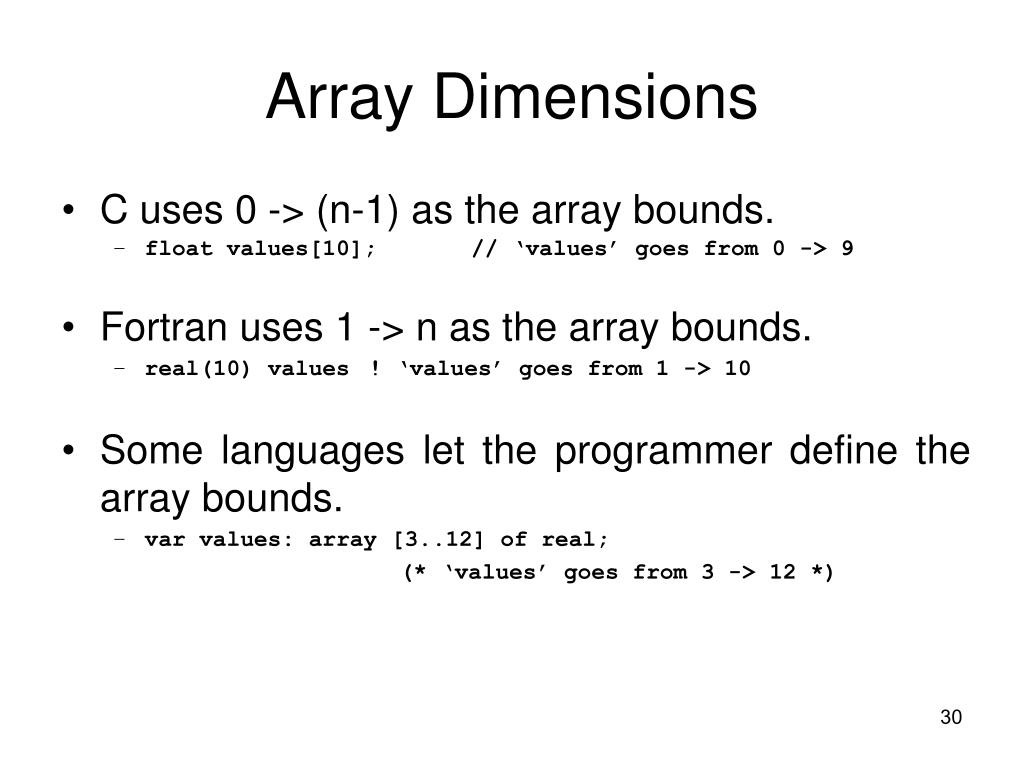 Array Dimensions

• C uses 0 -> (n-1) as the array bounds.
– float values[10]; // ‘values’ goes from 0 -> 9

• Fortran uses 1 -> n as the array bounds.
– real(10) values ! ‘values’ goes from 1 -> 10

• Some languages let the programmer define the array bounds.
– var values: array [3..12] of real;
(* ‘values’ goes from 3 -> 12 *)

30